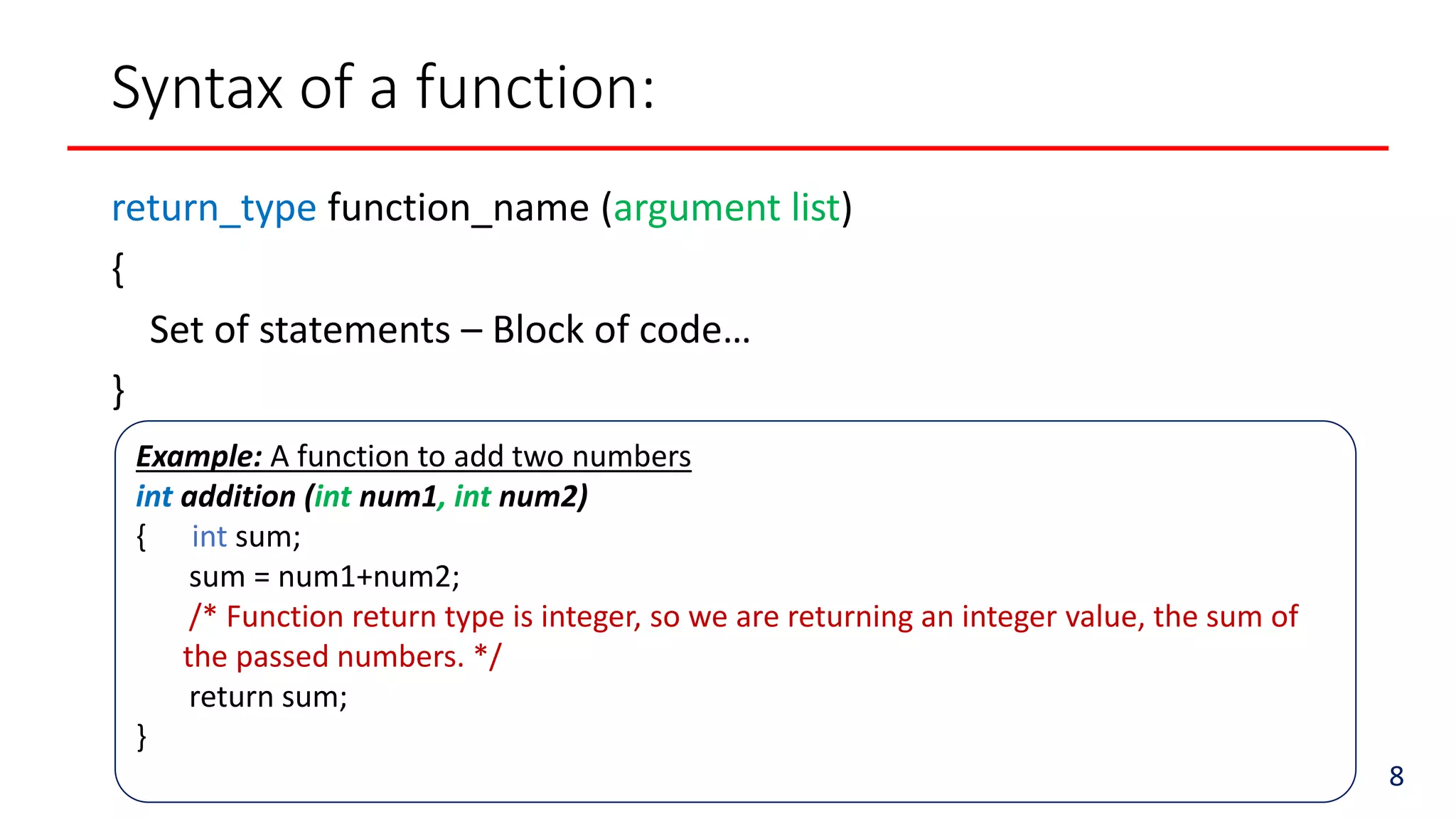 Syntax of a function:

return_type function_name (argument list)

{

Set of statements – Block of code…

}

Example: A function to add two numbers
int addition (int num1, int num2)
{ int sum;
sum = num1+num2;
/* Function return type is integer, so we are returning an integer value, the sum of the passed numbers. */
return sum;
}

8